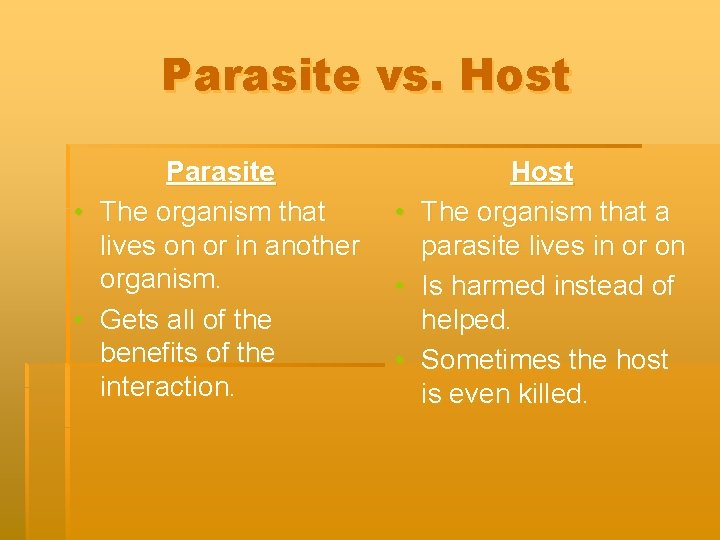 Parasite vs. Host

Parasite

• The organism that lives on or in another organism.
• Gets all of the benefits of the interaction.

Host

• The organism that a parasite lives in or on
• Is harmed instead of helped.
• Sometimes the host is even killed.